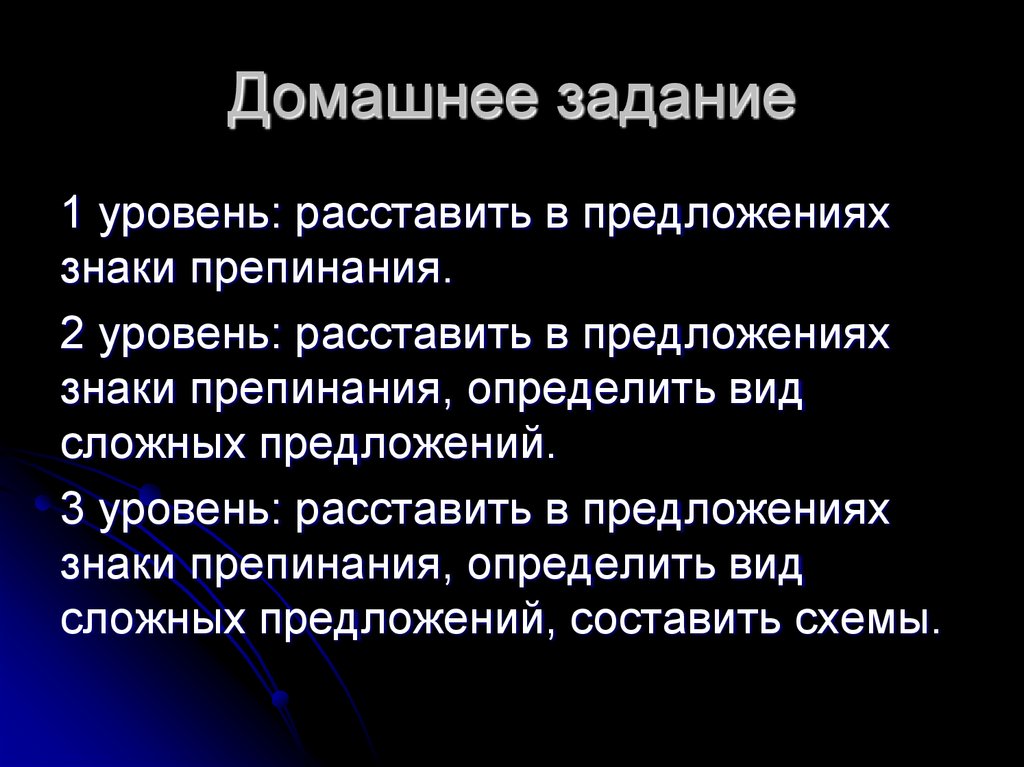 Домашнее задание

1 уровень: расставить в предложениях знаки препинания.

2 уровень: расставить в предложениях знаки препинания, определить вид сложных предложений.

3 уровень: расставить в предложениях знаки препинания, определить вид сложных предложений, составить схемы.